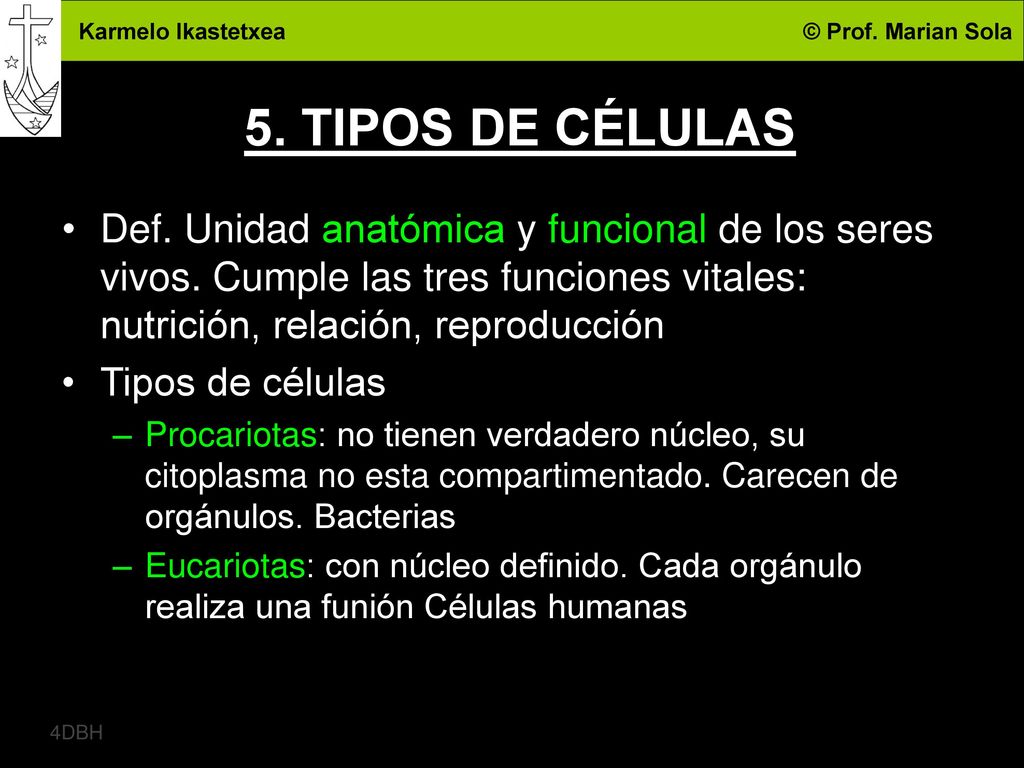 Karmelo Ikastetxea

© Prof. Marian Sola

5. TIPOS DE CÉLULAS

• Def. Unidad anatómica y funcional de los seres vivos. Cumple las tres funciones vitales: nutrición, relación, reproducción

• Tipos de células

– Procariotas: no tienen verdadero núcleo, su citoplasma no esta compartimentado. Carecen de orgánulos. Bacterias

– Eucariotas: con núcleo definido. Cada orgánulo realiza una funión Células humanas

4DBH